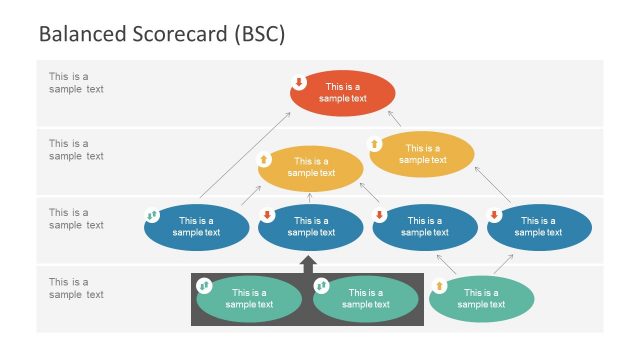 Balanced Scorecard (BSC)

This is a sample text

This is a sample text

This is a sample text

This is a sample text

This is a sample text

This is a sample text

This is a sample text

This is a sample text

This is a sample text

This is a sample text

This is a sample text

This is a sample text

This is a sample text

This is a sample text